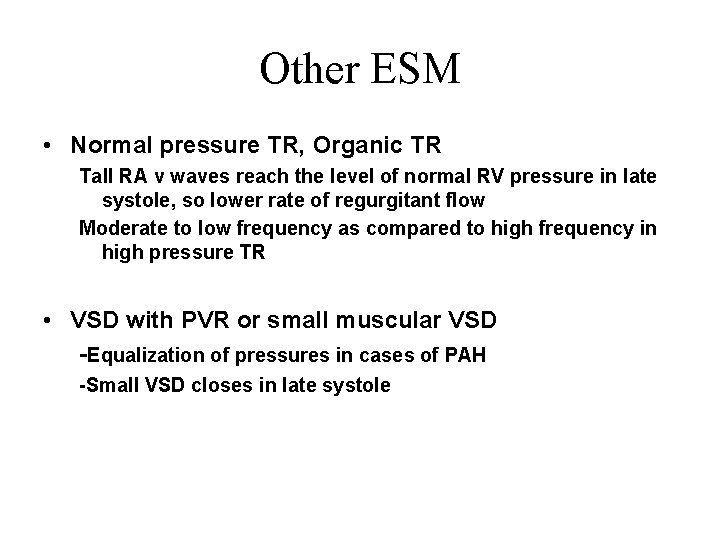 Other ESM

• Normal pressure TR, Organic TR

Tall RA v waves reach the level of normal RV pressure in late systole, so lower rate of regurgitant flow

Moderate to low frequency as compared to high frequency in high pressure TR

• VSD with PVR or small muscular VSD

-Equalization of pressures in cases of PAH

-Small VSD closes in late systole